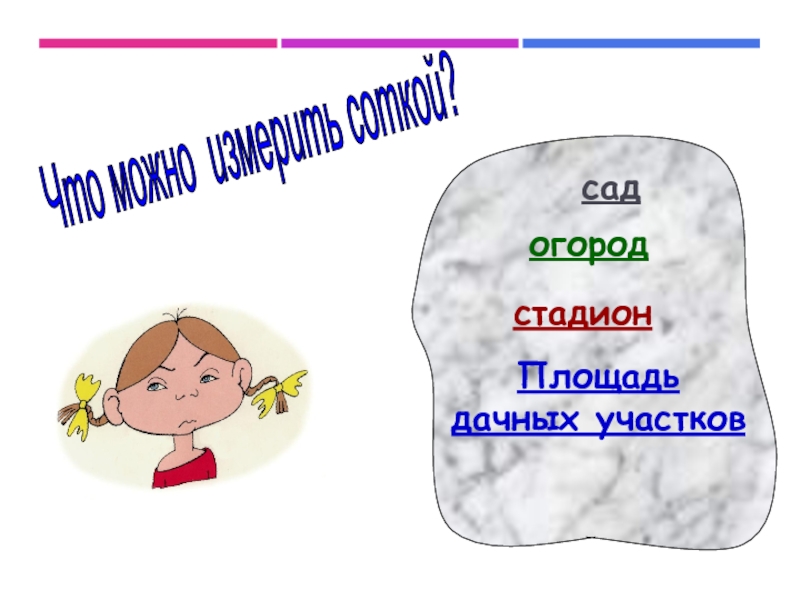 Что можно измерить соткой?

сад

огород

стадион

Площадь дачных участков